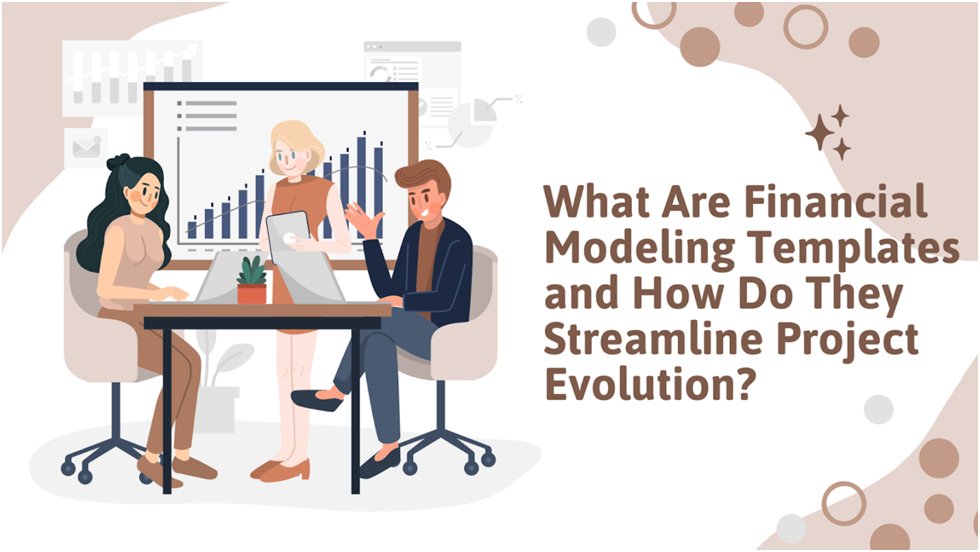 What Are Financial Modeling Templates and How Do They Streamline Project Evolution?